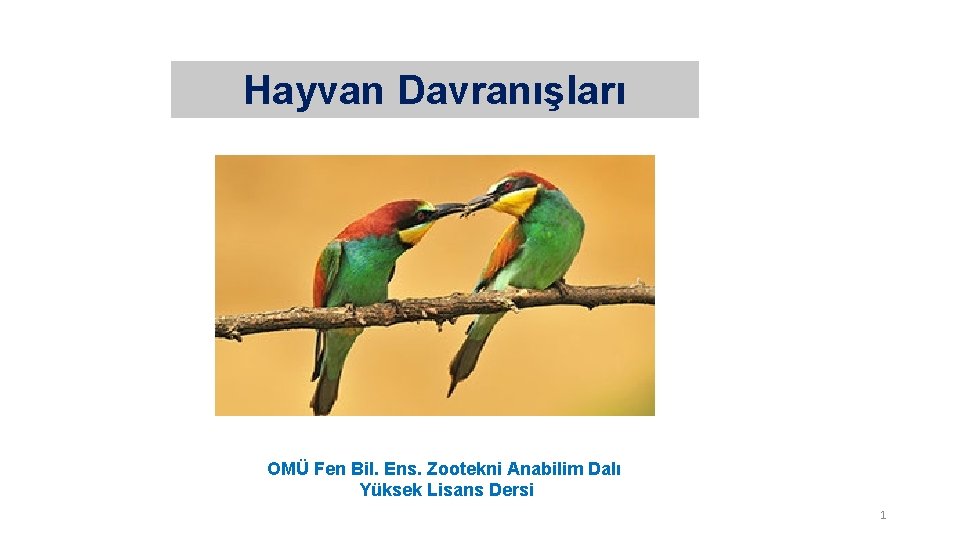 Hayvan Davranışları

OMÜ Fen Bil. Ens. Zootekni Anabilim Dalı
Yüksek Lisans Dersi

1